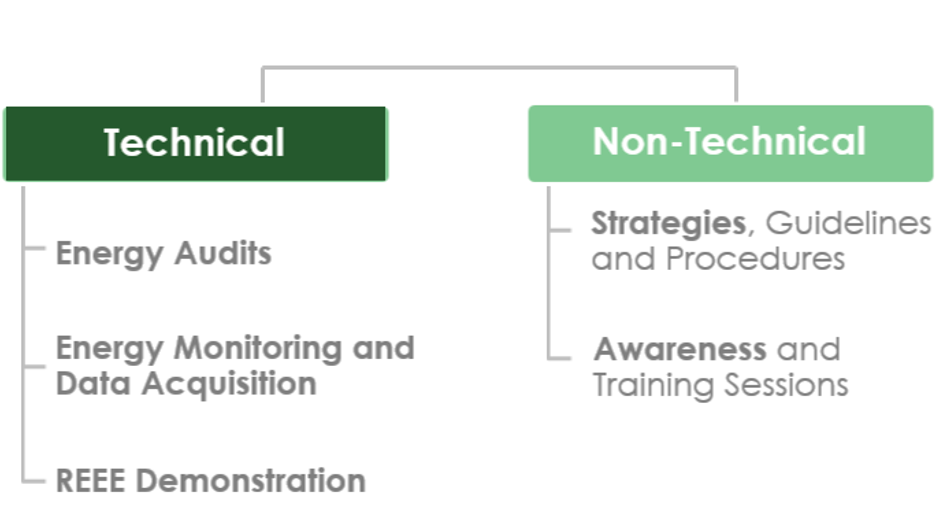 Technical

Energy Audits

Energy Monitoring and Data Acquisition

REEE Demonstration

Non-Technical

Strategies, Guidelines and Procedures

Awareness and Training Sessions